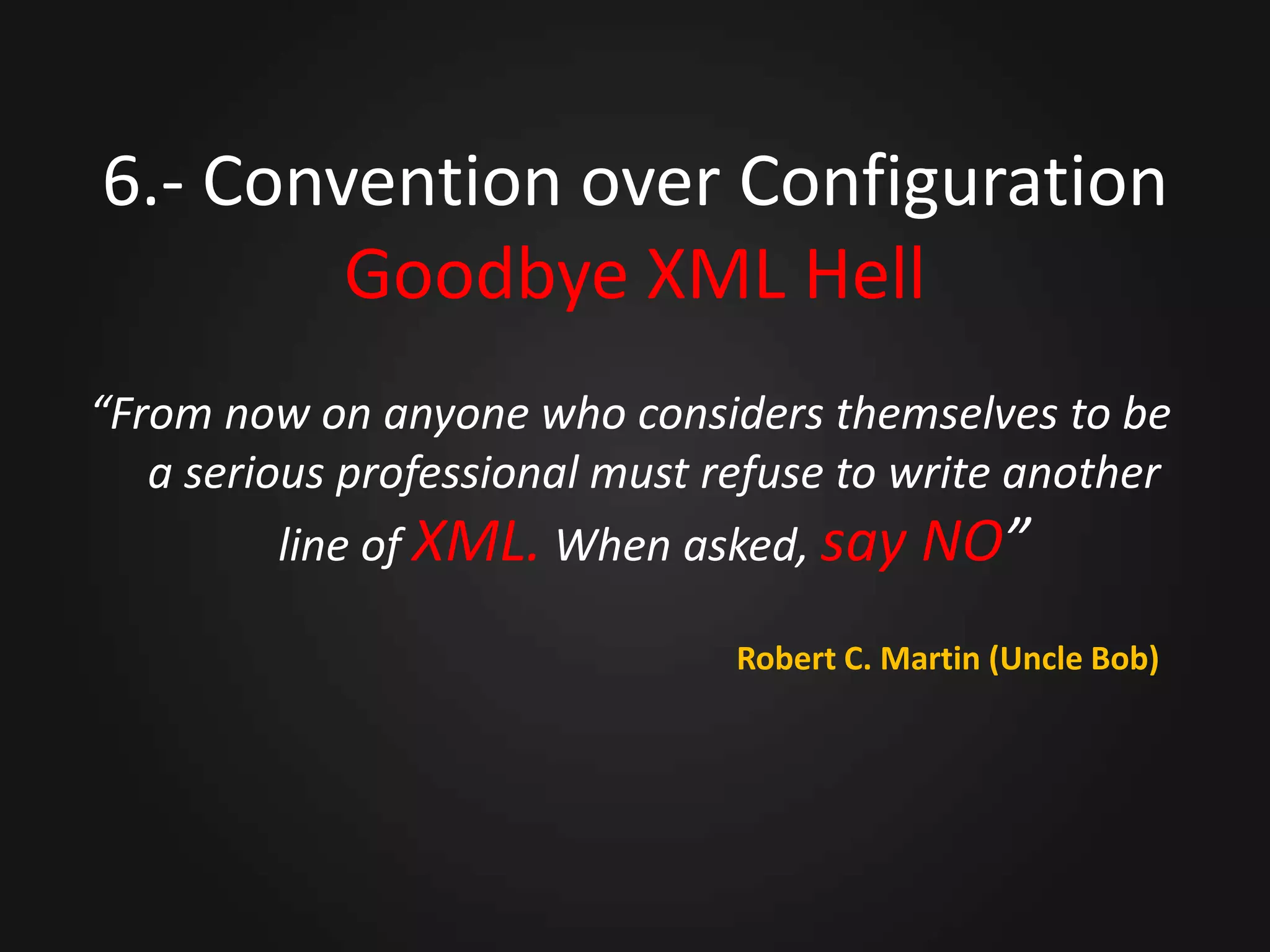 6.- Convention over Configuration
Goodbye XML Hell

“From now on anyone who considers themselves to be a serious professional must refuse to write another line of XML. When asked, say NO”

Robert C. Martin (Uncle Bob)